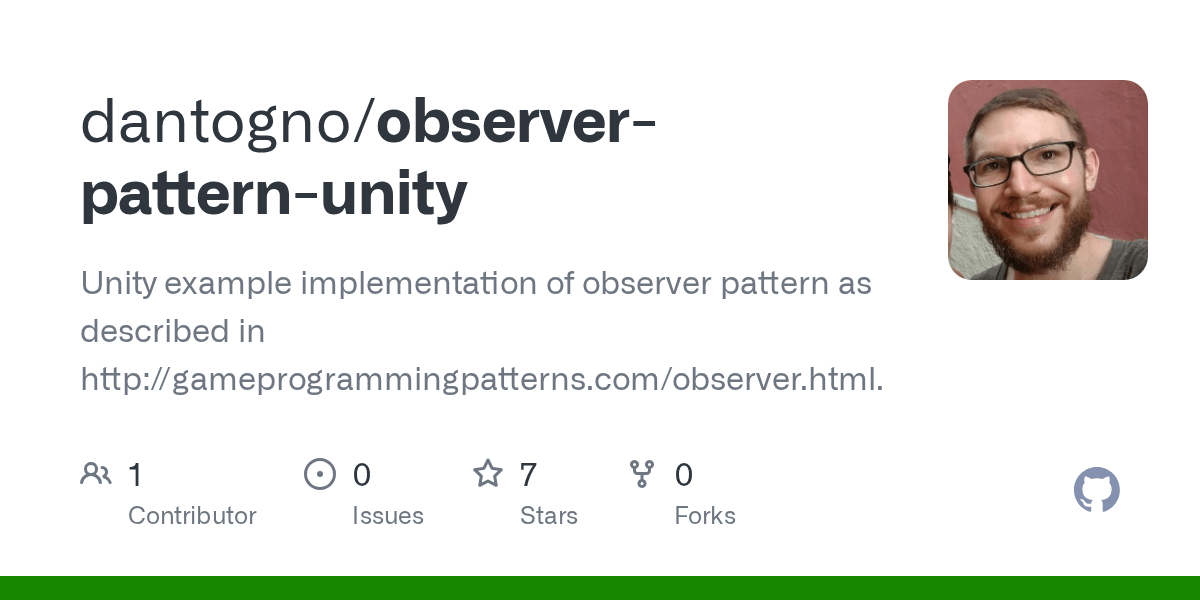 dantogno/observer-pattern-unity

Unity example implementation of observer pattern as described in http://gameprogrammingpatterns.com/observer.html.

1 Contributor
0 Issues
7 Stars
0 Forks